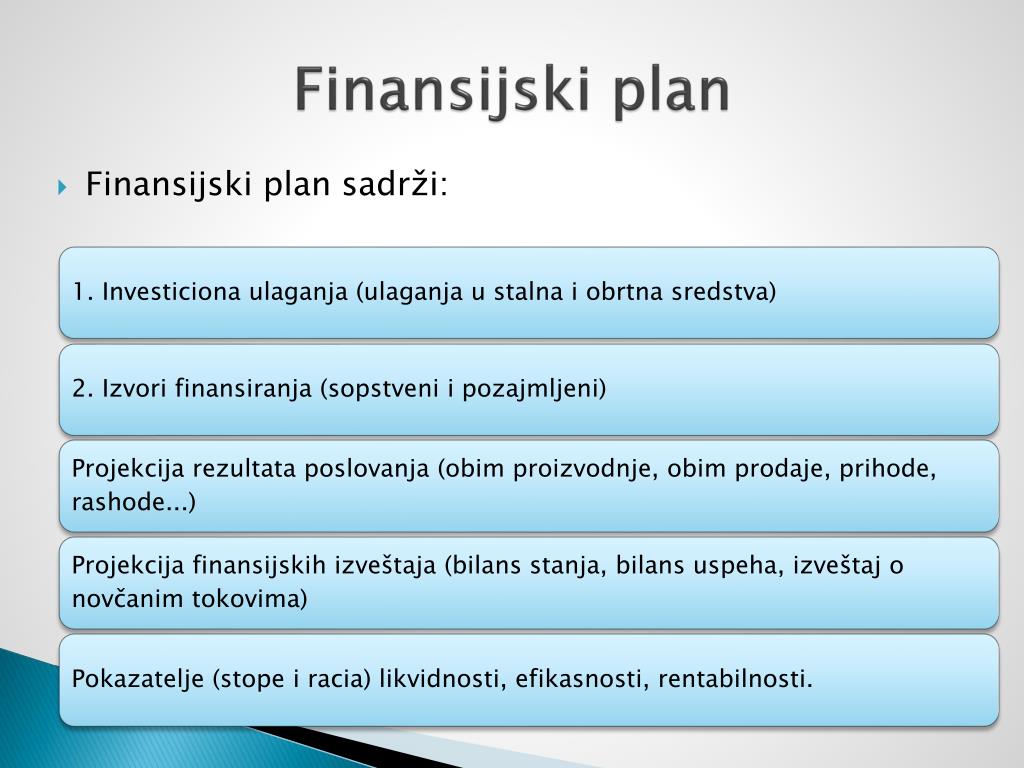 Finansijski plan

Finansijski plan sadrži:

1. Investiciona ulaganja (ulaganja u stalna i obrtna sredstva)

2. Izvori finansiranja (sopstveni i pozajmljeni)

Projekcija rezultata poslovanja (obim proizvodnje, obim prodaje, prihode, rashode...)

Projekcija finansijskih izveštaja (bilans stanja, bilans uspeha, izveštaj o novčanim tokovima)

Pokazatelje (stope i racia) likvidnosti, efikasnosti, rentabilnosti.